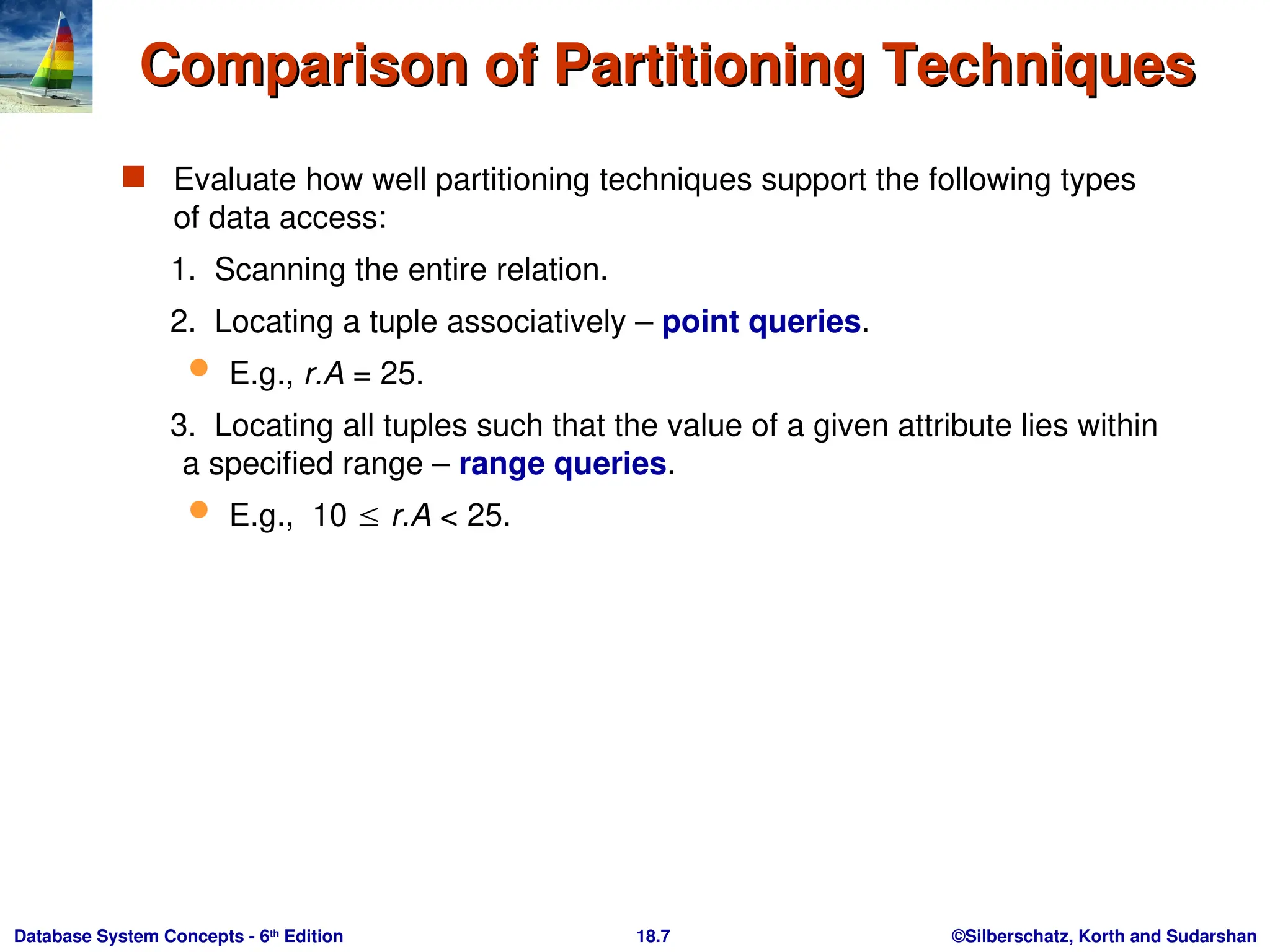 Comparison of Partitioning Techniques

Evaluate how well partitioning techniques support the following types of data access:

1. Scanning the entire relation.

2. Locating a tuple associatively – point queries.

E.g., $r.A = 25$.

3. Locating all tuples such that the value of a given attribute lies within a specified range – range queries.

E.g., $10 \leq r.A < 25$.

Database System Concepts - 6th Edition 18.7 ©Silberschatz, Korth and Sudarshan